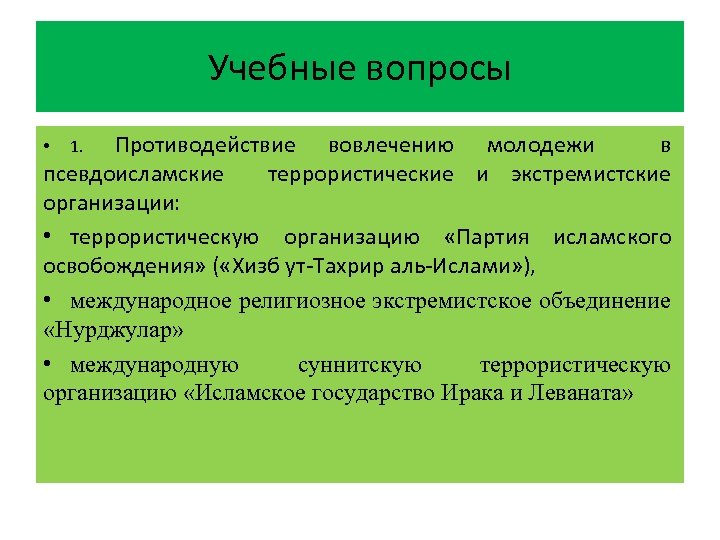 Учебные вопросы

• 1. Противодействие вовлечению молодежи в псевдоисламские террористические и экстремистские организации:

• террористическую организацию «Партия исламского освобождения» («Хизб ут-Тахрир аль-Ислами»),

• международное религиозное экстремистское объединение «Нурджулар»

• международную суннитскую террористическую организацию «Исламское государство Ирака и Леваната»